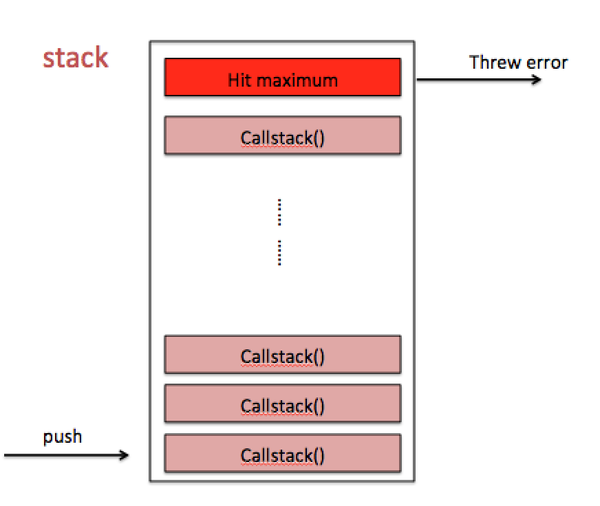 stack

Hit maximum

Threw error

Callstack()

Callstack()

Callstack()

push

Callstack()